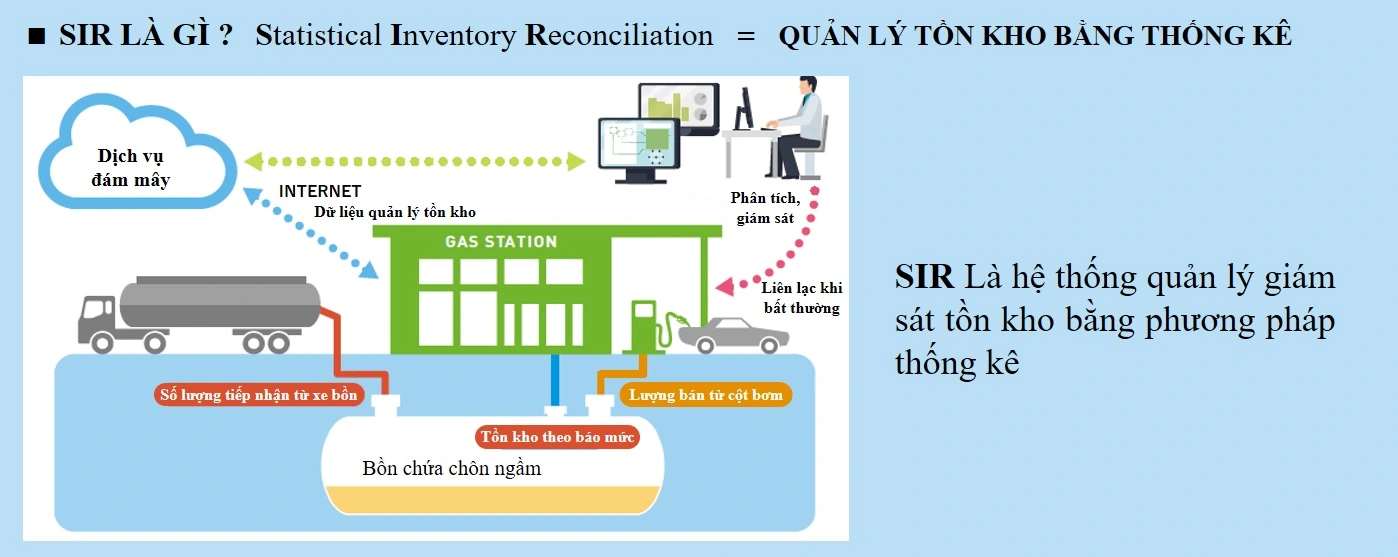 ■ SIR LÀ GÌ ? Statistical Inventory Reconciliation = QUẢN LÝ TỒN KHO BẰNG THỐNG KÊ

Dịch vụ đám mây

INTERNET

Dữ liệu quản lý tồn kho

Phân tích, giám sát

GAS STATION

Liên lạc khi bất thường

Số lượng tiếp nhận từ xe bồn

Lượng bán từ cột bơm

Tồn kho theo báo mức

Bồn chứa chôn ngầm

SIR Là hệ thống quản lý giám sát tồn kho bằng phương pháp thống kê